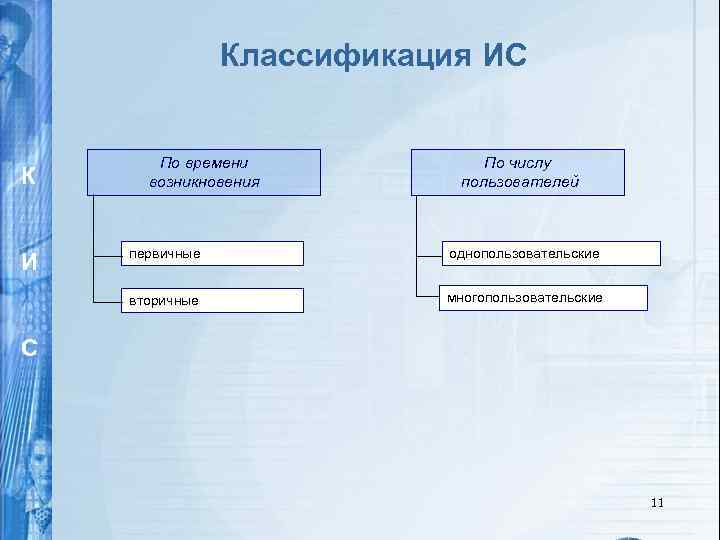 К
И
С

Классификация ИС

По времени возникновения

первичные

вторичные

По числу пользователей

однопользовательские

многопользовательские

11